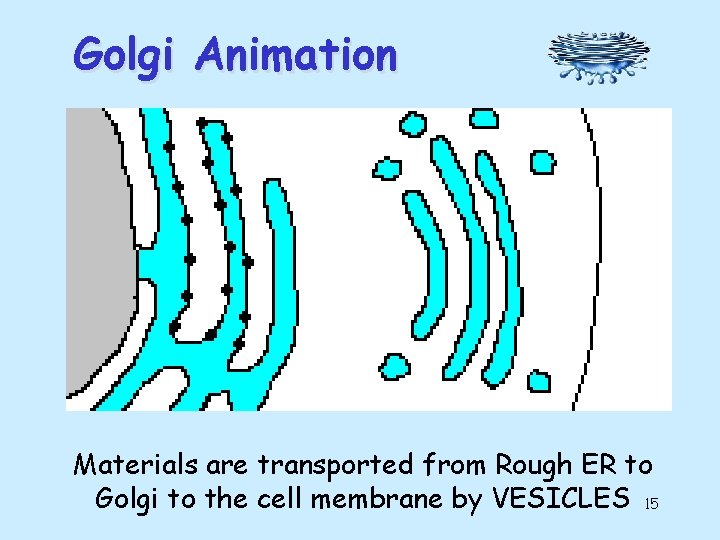 Golgi Animation

Materials are transported from Rough ER to Golgi to the cell membrane by VESICLES

15